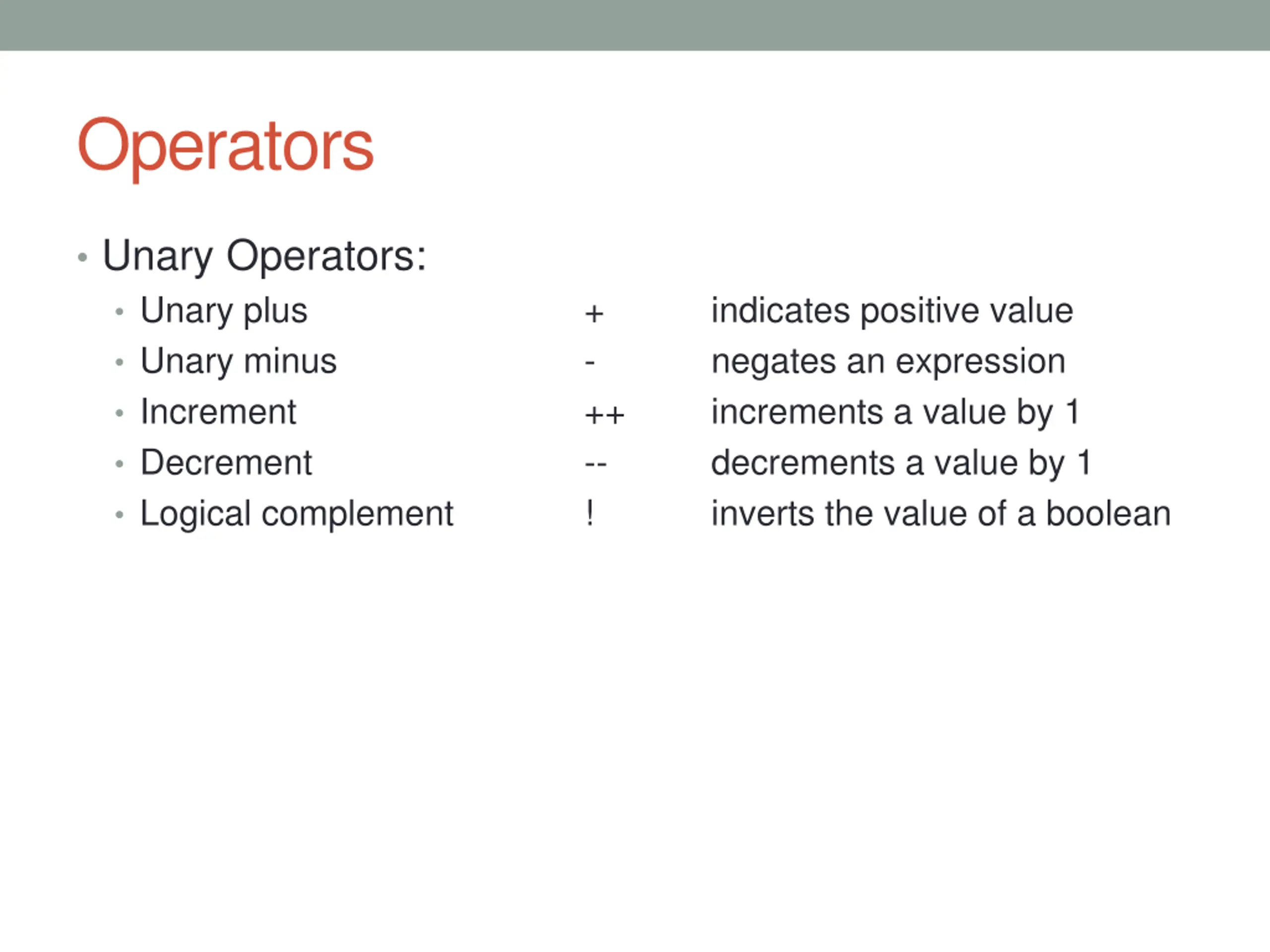 Operators

• Unary Operators:
  • Unary plus + indicates positive value
  • Unary minus - negates an expression
  • Increment ++ increments a value by 1
  • Decrement -- decrements a value by 1
  • Logical complement ! inverts the value of a boolean